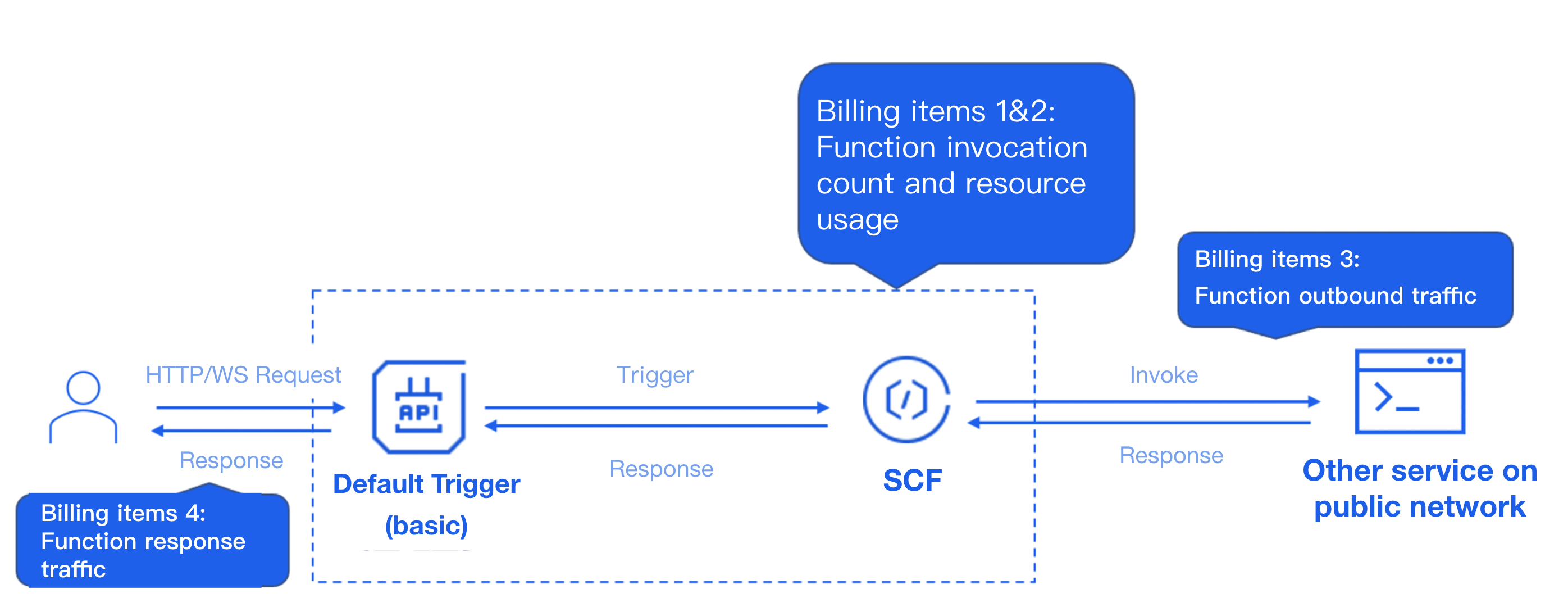 Billing items 1&2:
Function invocation count and resource usage

Billing items 3:
Function outbound traffic

HTTP/WS Request

Response

API

Default Trigger (basic)

Trigger

Response

SCF

Invoke

Response

Other service on public network

Billing items 4:
Function response traffic